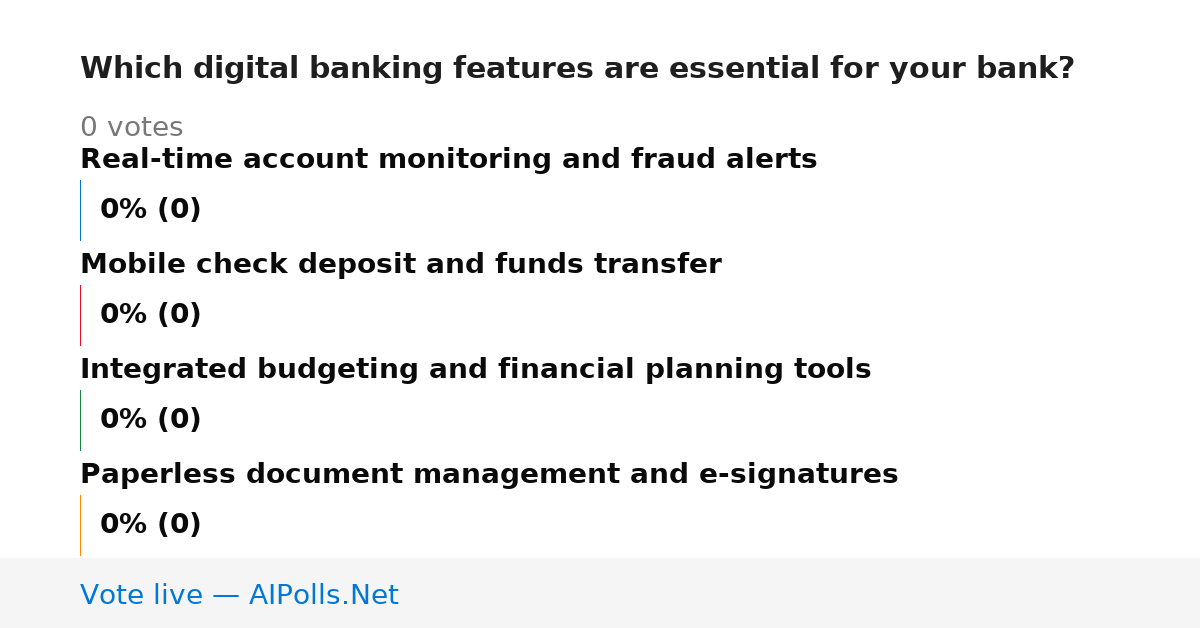 Which digital banking features are essential for your bank?

0 votes

Real-time account monitoring and fraud alerts

0% (0)

Mobile check deposit and funds transfer

0% (0)

Integrated budgeting and financial planning tools

0% (0)

Paperless document management and e-signatures

0% (0)

Vote live — AIPolls.Net